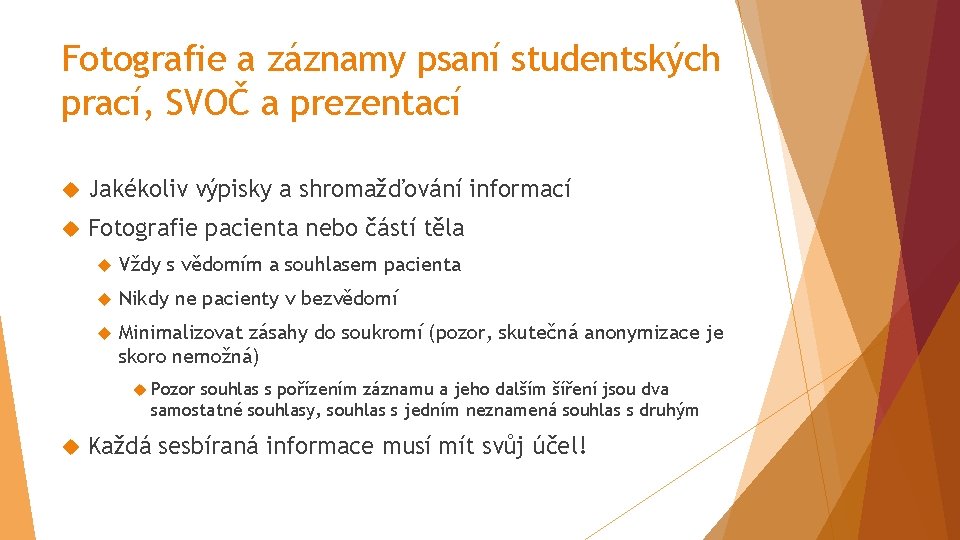 Fotografie a záznamy psaní studentských prací, SVOČ a prezentací

Jakékoliv výpisky a shromažďování informací

Fotografie pacienta nebo částí těla

Vždy s vědomím a souhlasem pacienta

Nikdy ne pacienty v bezvědomí

Minimalizovat zásahy do soukromí (pozor, skutečná anonymizace je skoro nemožná)

Pozor souhlas s pořízením záznamu a jeho dalším šíření jsou dva samostatné souhlasy, souhlas s jedním neznamená souhlas s druhým

Každá sesbíraná informace musí mít svůj účel!